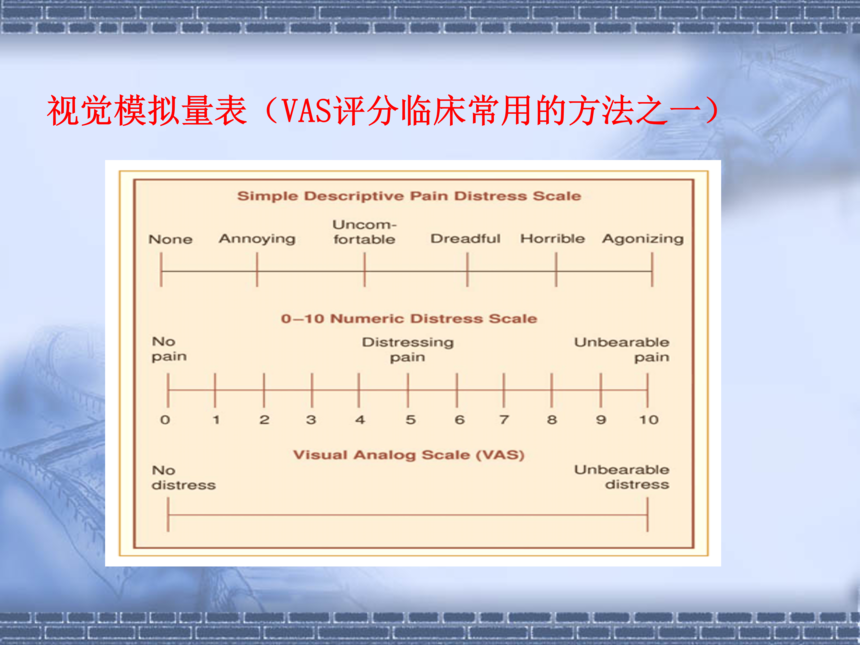 视觉模拟量表（VAS评分临床常用的方法之一）

Simple Descriptive Pain Distress Scale

None Annoying Uncomfortable Dreadful Horrible Agonizing

0–10 Numeric Distress Scale

No pain Distressing pain Unbearable pain

0 1 2 3 4 5 6 7 8 9 10

Visual Analog Scale (VAS)

No distress Unbearable distress